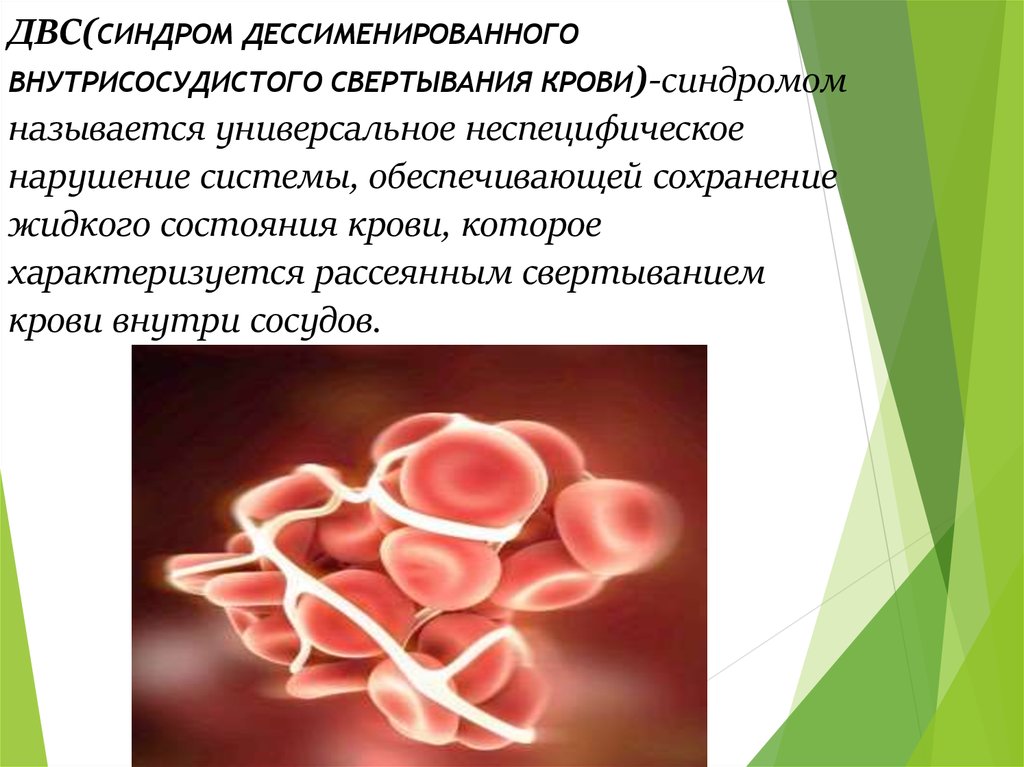 ДВС(СИНДРОМ ДЕССИМЕНИРОВАННОГО ВНУТРИСОСУДИСТОГО СВЕРТЫВАНИЯ КРОВИ)-синдромом называется универсальное неспецифическое нарушение системы, обеспечивающей сохранение жидкого состояния крови, которое характеризуется рассеянным свертыванием крови внутри сосудов.